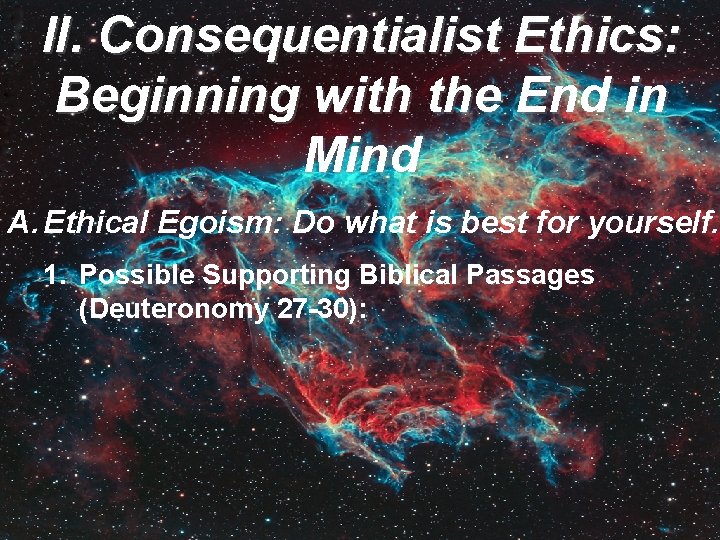 II. Consequentialist Ethics: Beginning with the End in Mind

A. Ethical Egoism: Do what is best for yourself.

1. Possible Supporting Biblical Passages (Deuteronomy 27-30):